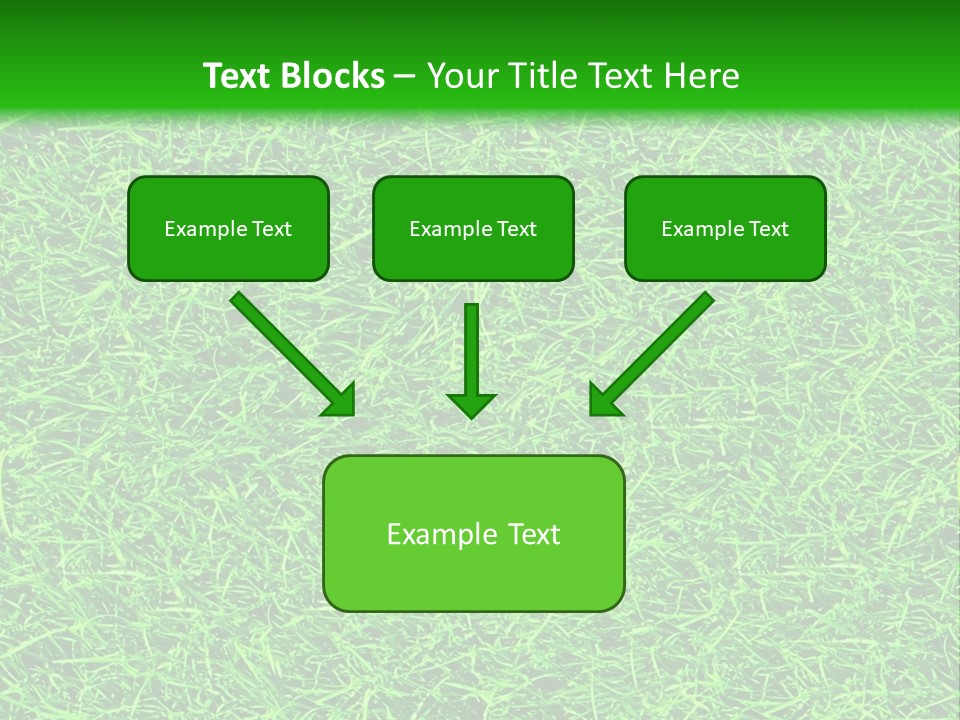 Text Blocks – Your Title Text Here

Example Text

Example Text

Example Text

Example Text